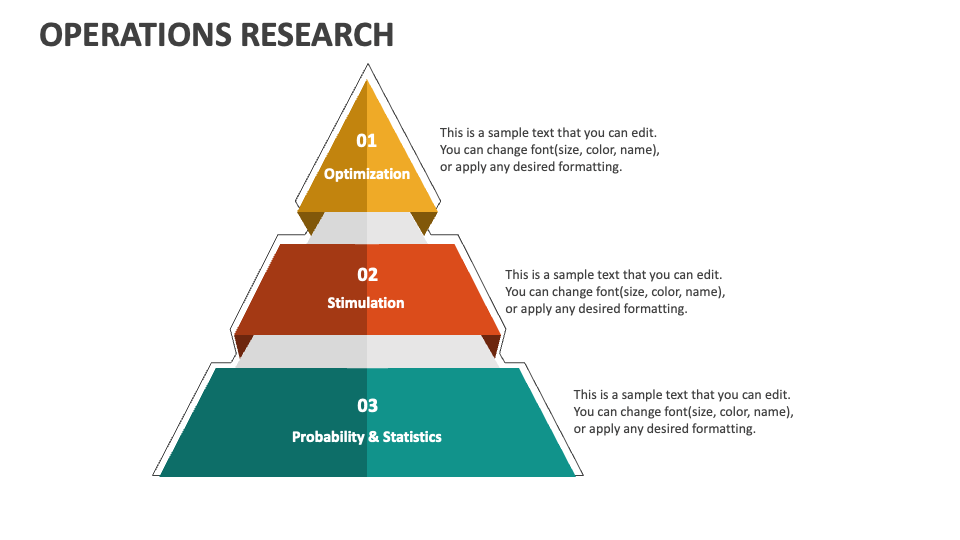 OPERATIONS RESEARCH

01
Optimization

This is a sample text that you can edit. You can change font(size, color, name), or apply any desired formatting.

02
Stimulation

This is a sample text that you can edit. You can change font(size, color, name), or apply any desired formatting.

03
Probability & Statistics

This is a sample text that you can edit. You can change font(size, color, name), or apply any desired formatting.